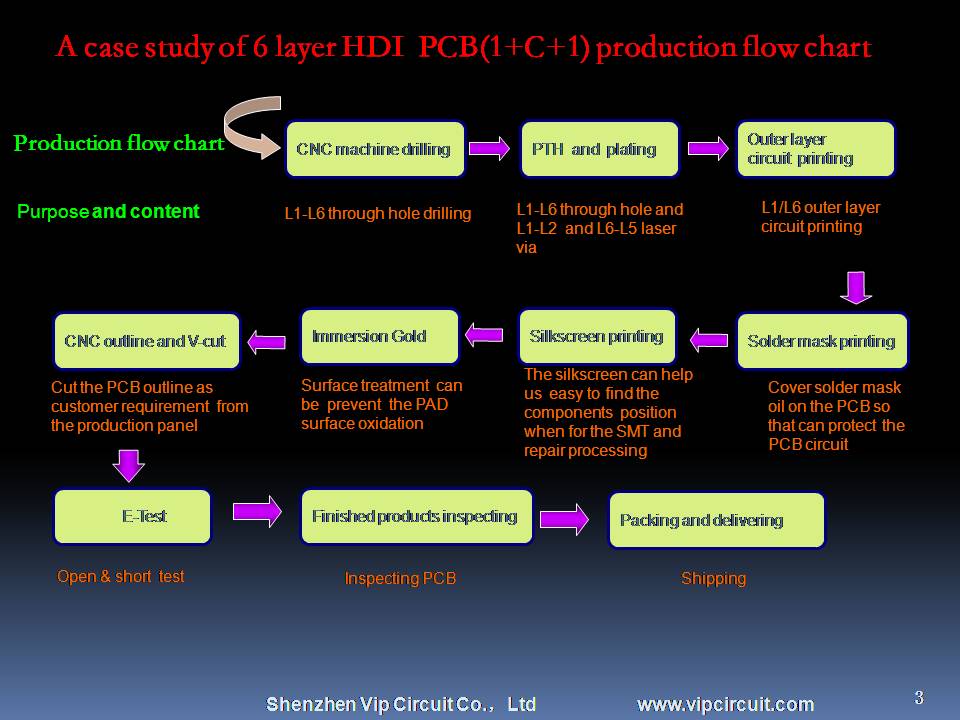 A case study of 6 layer HDI PCB(1+C+1) production flow chart

Production flow chart

Purpose and content

CNC machine drilling

L1-L6 through hole drilling

PTH and plating

L1-L6 through hole and L1-L2 and L6-L5 laser via

Outer layer circuit printing

L1/L6 outer layer circuit printing

Solder mask printing

Cover solder mask oil on the PCB so that can protect the PCB circuit

Silkscreen printing

The silkscreen can help us easy to find the components position when for the SMT and repair processing

Immersion Gold

Surface treatment can be prevent the PAD surface oxidation

CNC outline and V-cut

Cut the PCB outline as customer requirement from the production panel

E-Test

Open & short test

Finished products inspecting

Inspecting PCB

Packing and delivering

Shipping

Shenzhen Vip Circuit Co., Ltd www.vipcircuit.com

3